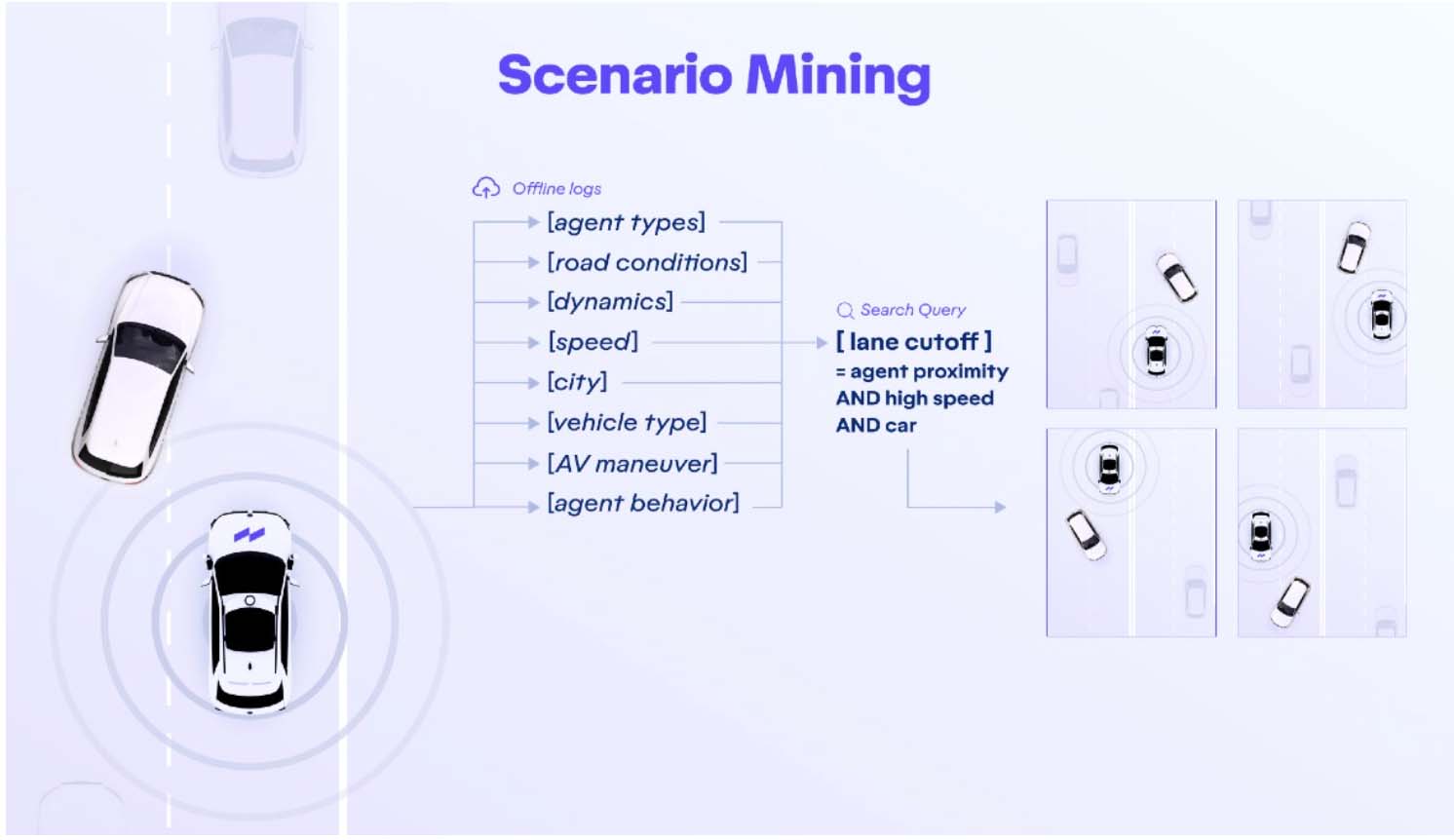 Scenario Mining

Offline logs

[agent types]
[road conditions]
[dynamics]
[speed]
[city]
[vehicle type]
[AV maneuver]
[agent behavior]

Search Query

[ lane cutoff ]
= agent proximity
AND high speed
AND car